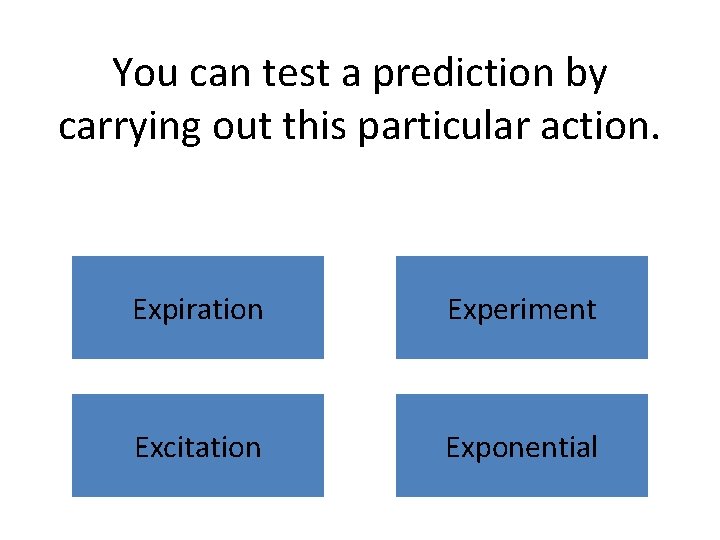 You can test a prediction by carrying out this particular action.

Expiration

Experiment

Excitation

Exponential